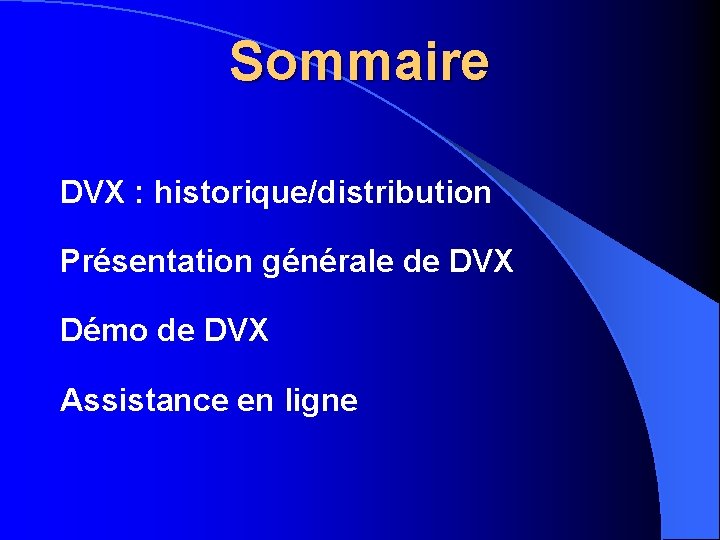 Sommaire

DVX : historique/distribution

Présentation générale de DVX

Démo de DVX

Assistance en ligne